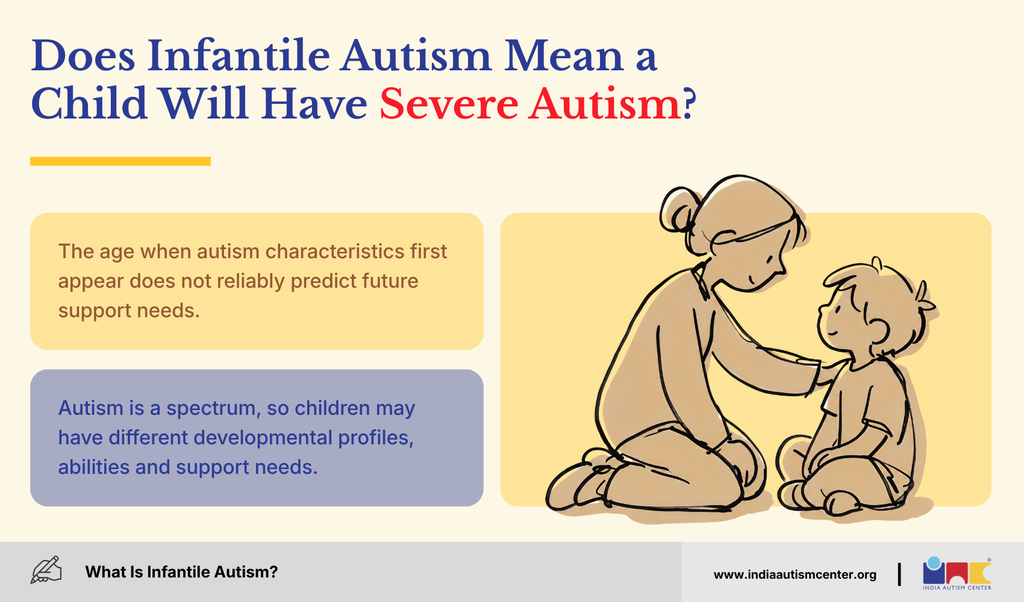 Does Infantile Autism Mean a Child Will Have Severe Autism?

The age when autism characteristics first appear does not reliably predict future support needs.

Autism is a spectrum, so children may have different developmental profiles, abilities and support needs.

What Is Infantile Autism?

www.indiaautismcenter.org

INDIA AUTISM CENTER